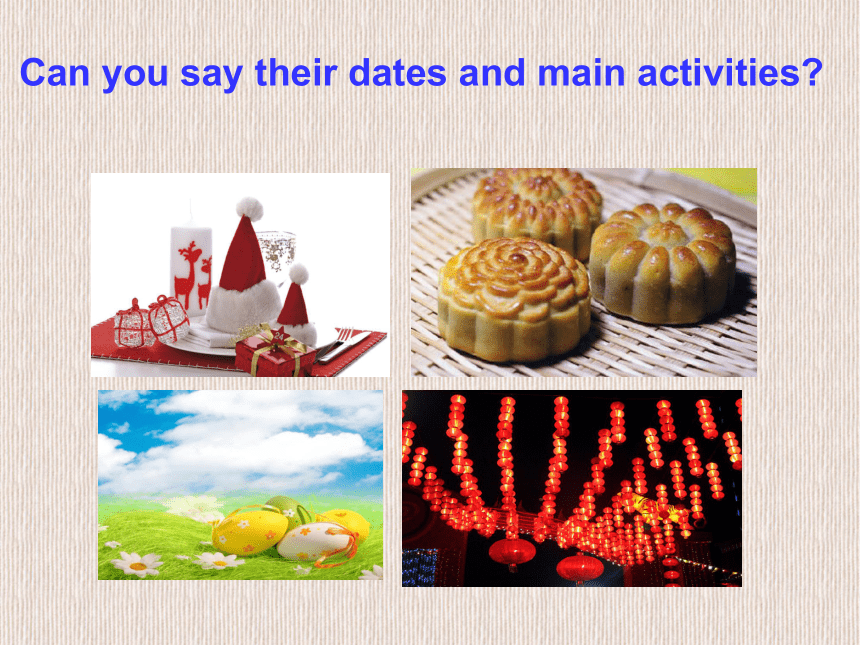 Can you say their dates and main activities?